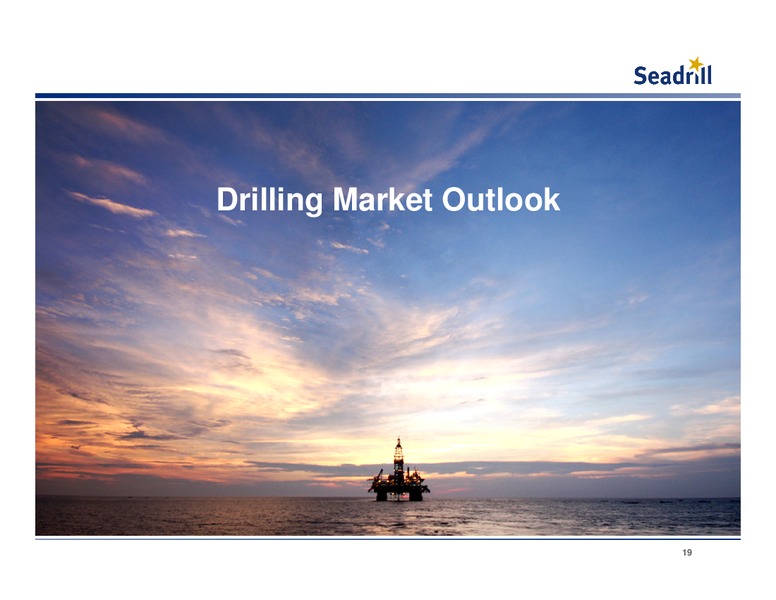 Seadrill

Drilling Market Outlook

19